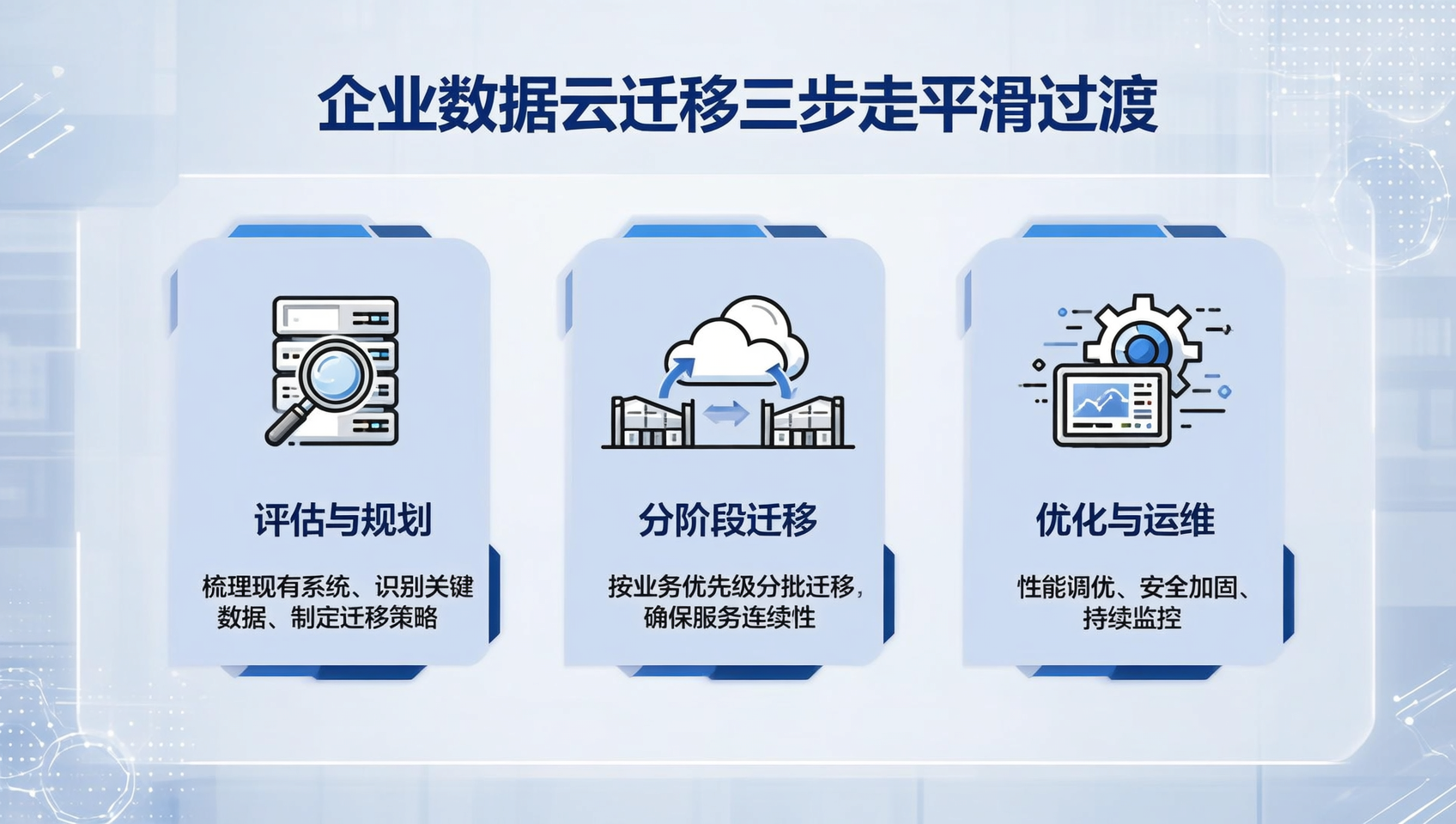 企业数据云迁移三步走平滑过渡

评估与规划

梳理现有系统、识别关键数据、制定迁移策略

分阶段迁移

按业务优先级分批迁移，确保服务连续性

优化与运维

性能调优、安全加固、持续监控